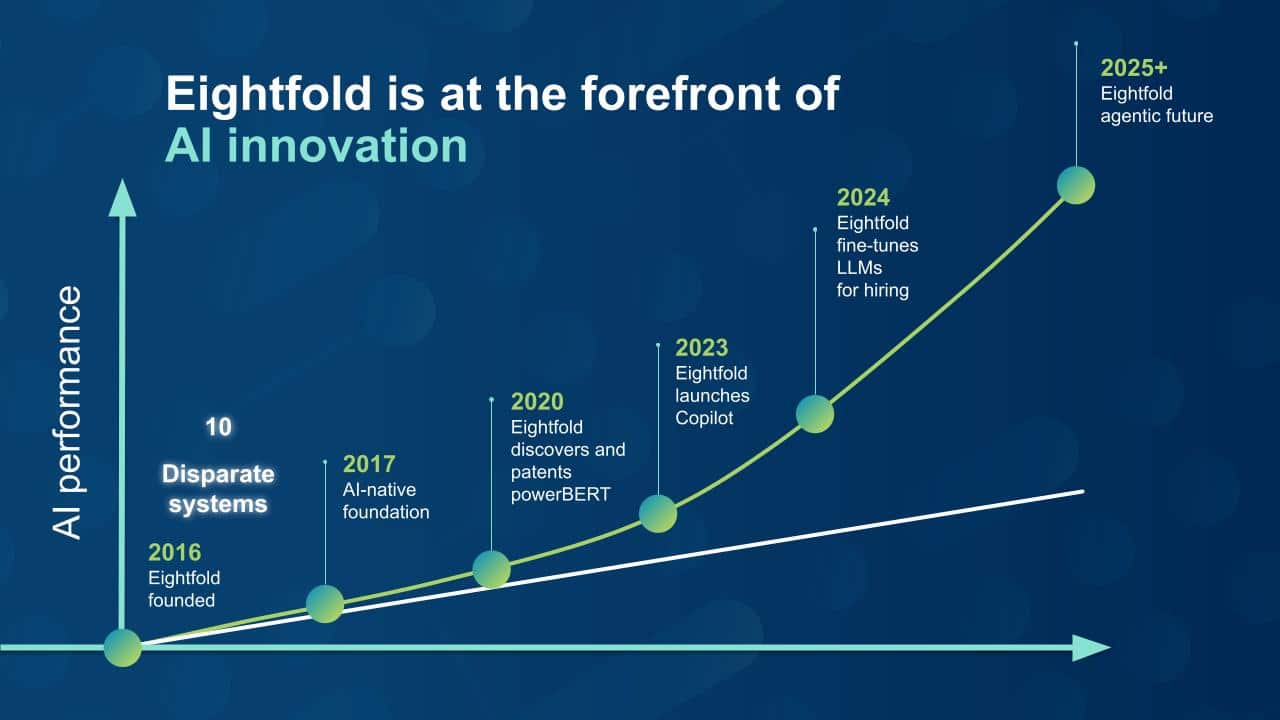 Eightfold is at the forefront of AI innovation

AI performance

10

Disparate systems

2016
Eightfold founded

2017
AI-native foundation

2020
Eightfold discovers and patents powerBERT

2023
Eightfold launches Copilot

2024
Eightfold fine-tunes LLMs for hiring

2025+
Eightfold agentic future